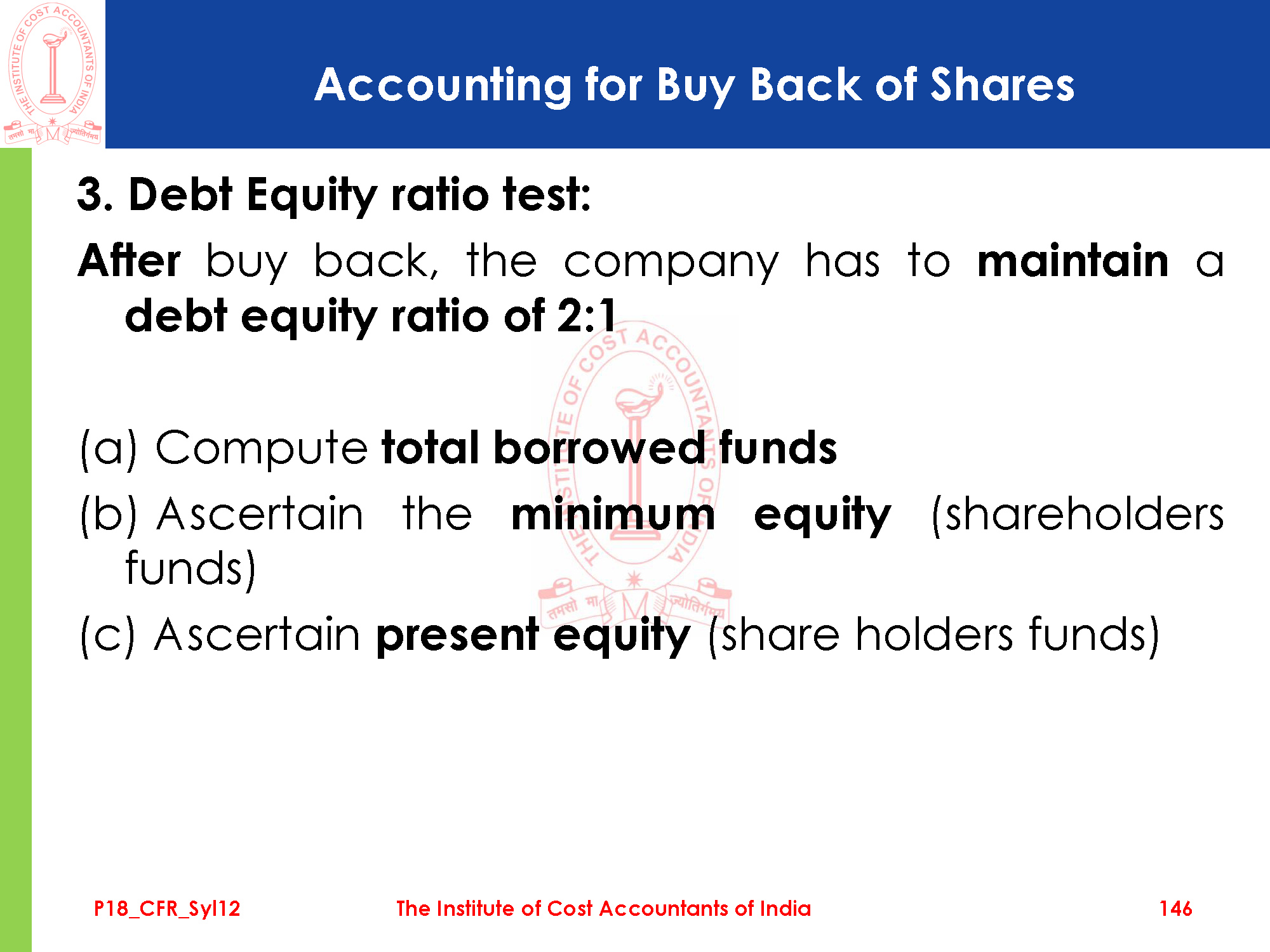 THE INSTITUTE OF COST ACCOUNTANTS OF INDIA
तमसो मा ज्योतिर्गमय

Accounting for Buy Back of Shares

3. Debt Equity ratio test:

After buy back, the company has to maintain a debt equity ratio of 2:1

(a) Compute total borrowed funds

(b) Ascertain the minimum equity (shareholders funds)

(c) Ascertain present equity (share holders funds)

THE INSTITUTE OF COST ACCOUNTANTS OF INDIA
तमसो मा ज्योतिर्गमय

P18_CFR_Syl12 The Institute of Cost Accountants of India 146